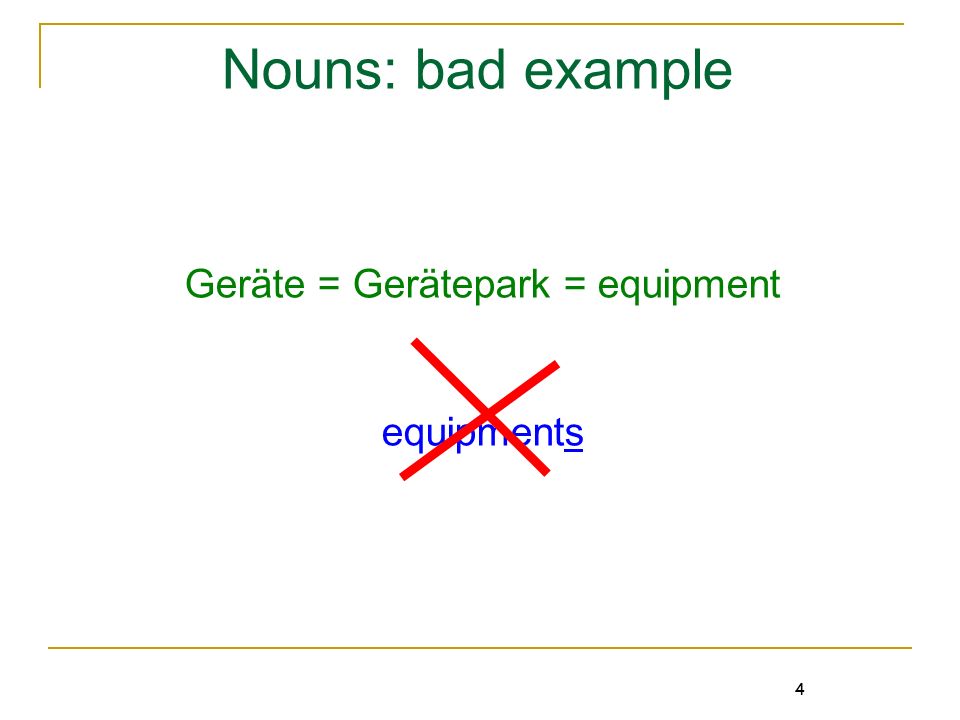 Nouns: bad example

Geräte = Gerätepark = equipment

equipments

4